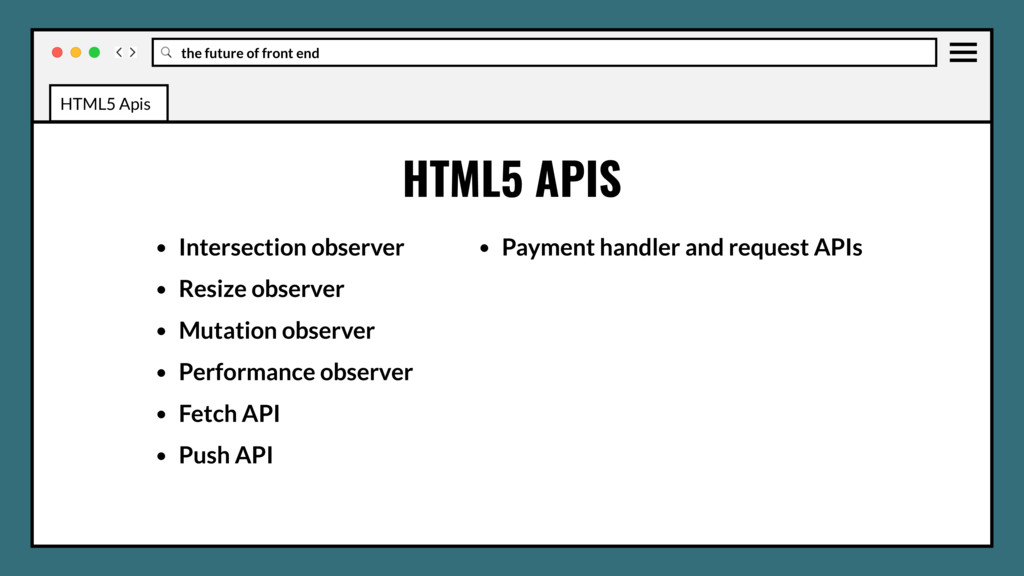 the future of front end

HTML5 Apis

HTML5 APIS

- Intersection observer
- Resize observer
- Mutation observer
- Performance observer
- Fetch API
- Push API

- Payment handler and request APIs